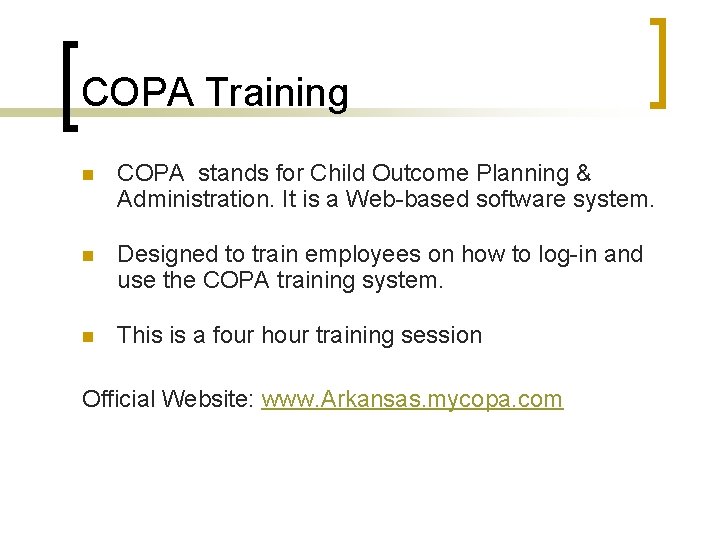 COPA Training

COPA stands for Child Outcome Planning & Administration. It is a Web-based software system.

Designed to train employees on how to log-in and use the COPA training system.

This is a four hour training session

Official Website: www.Arkansas.mycopa.com